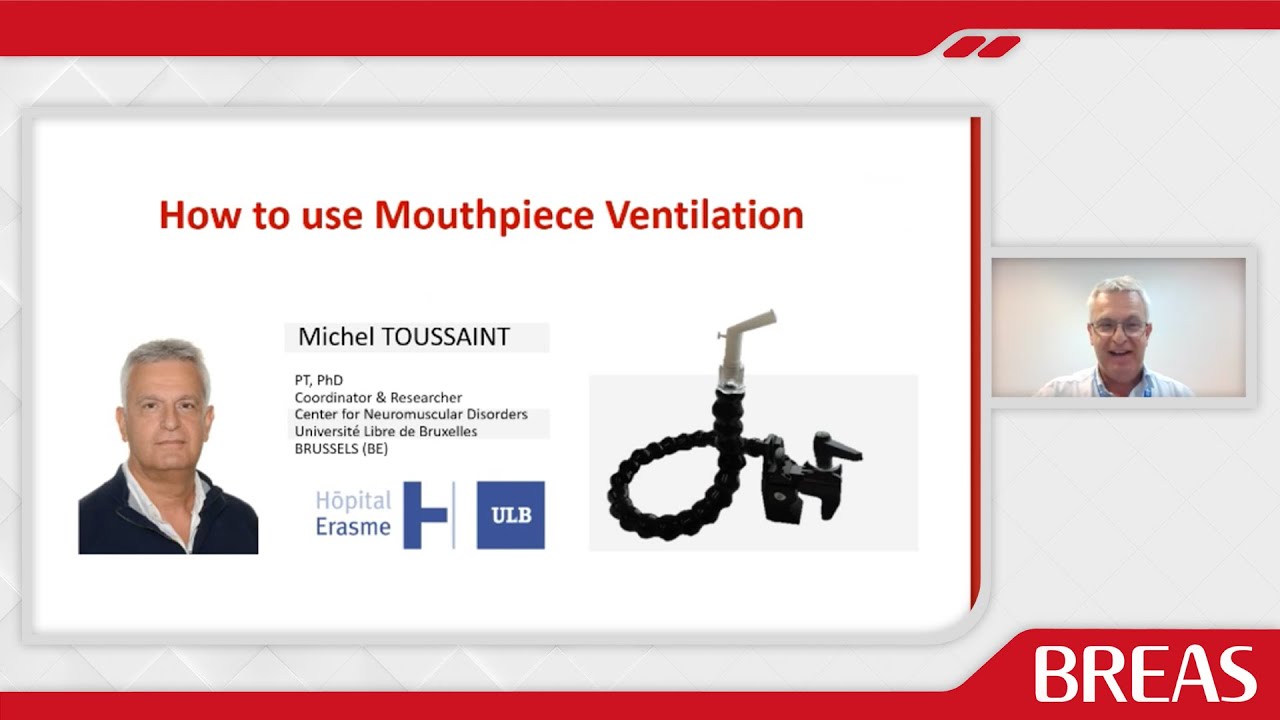 How to use Mouthpiece Ventilation

Michel TOUSSAINT

PT, PhD
Coordinator & Researcher
Center for Neuromuscular Disorders
Université Libre de Bruxelles
BRUSSELS (BE)

Hôpital Erasme

ULB

BREAS